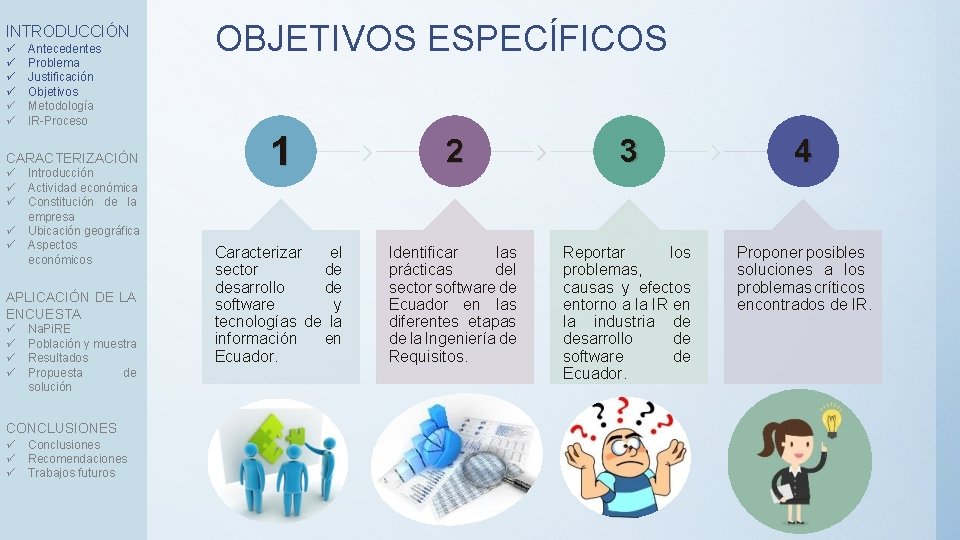 INTRODUCCIÓN
✓ Antecedentes
✓ Problema
✓ Justificación
✓ Objetivos
✓ Metodología
✓ IR-Proceso

CARACTERIZACIÓN
✓ Introducción
✓ Actividad económica
✓ Constitución de la empresa
✓ Ubicación geográfica
✓ Aspectos económicos

APLICACIÓN DE LA ENCUESTA
✓ NaPIRE
✓ Población y muestra
✓ Resultados
✓ Propuesta de solución

CONCLUSIONES
✓ Conclusiones
✓ Recomendaciones
✓ Trabajos futuros

OBJETIVOS ESPECÍFICOS

1

Caracterizar el sector de desarrollo de software y tecnologías de la información en Ecuador.

2

Identificar las prácticas del sector software de Ecuador en las diferentes etapas de la Ingeniería de Requisitos.

3

Reportar los problemas, causas y efectos entorno a la IR en la industria de desarrollo de software de Ecuador.

4

Proponer posibles soluciones a los problemas críticos encontrados de IR.